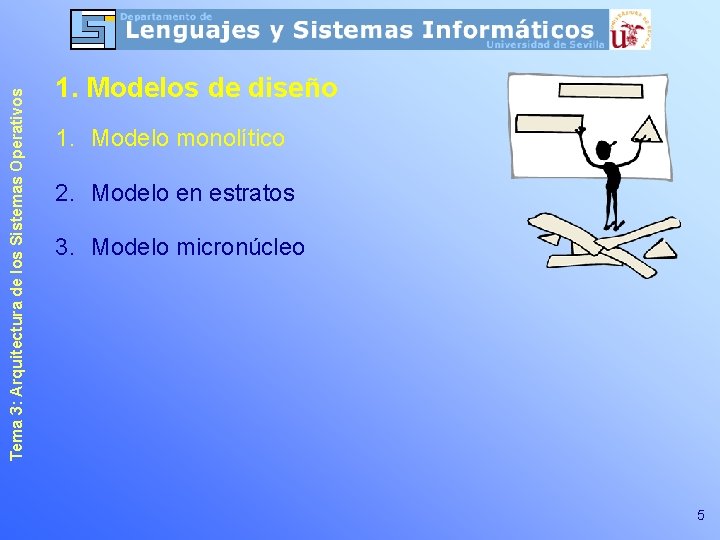 Departamento de
Lenguajes y Sistemas Informáticos
Universidad de Sevilla

Tema 3: Arquitectura de los Sistemas Operativos

1. Modelos de diseño

1. Modelo monolítico

2. Modelo en estratos

3. Modelo micronúcleo

5